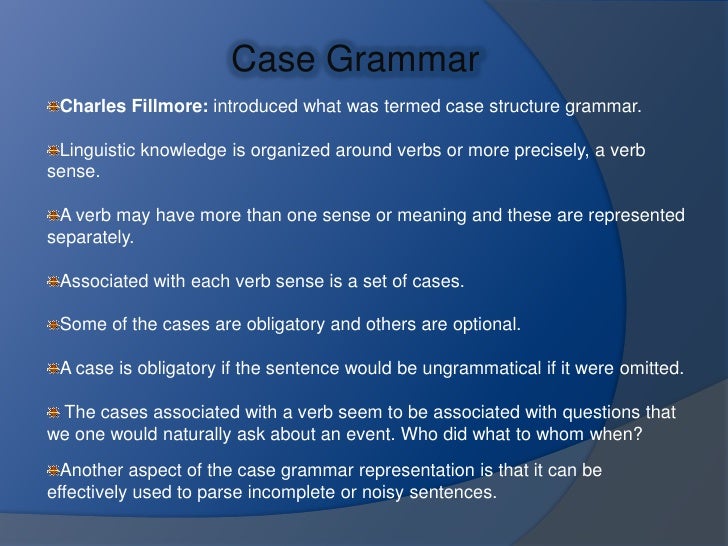 Case Grammar

Charles Fillmore: introduced what was termed case structure grammar.

Linguistic knowledge is organized around verbs or more precisely, a verb sense.

A verb may have more than one sense or meaning and these are represented separately.

Associated with each verb sense is a set of cases.

Some of the cases are obligatory and others are optional.

A case is obligatory if the sentence would be ungrammatical if it were omitted.

The cases associated with a verb seem to be associated with questions that we one would naturally ask about an event. Who did what to whom when?

Another aspect of the case grammar representation is that it can be effectively used to parse incomplete or noisy sentences.